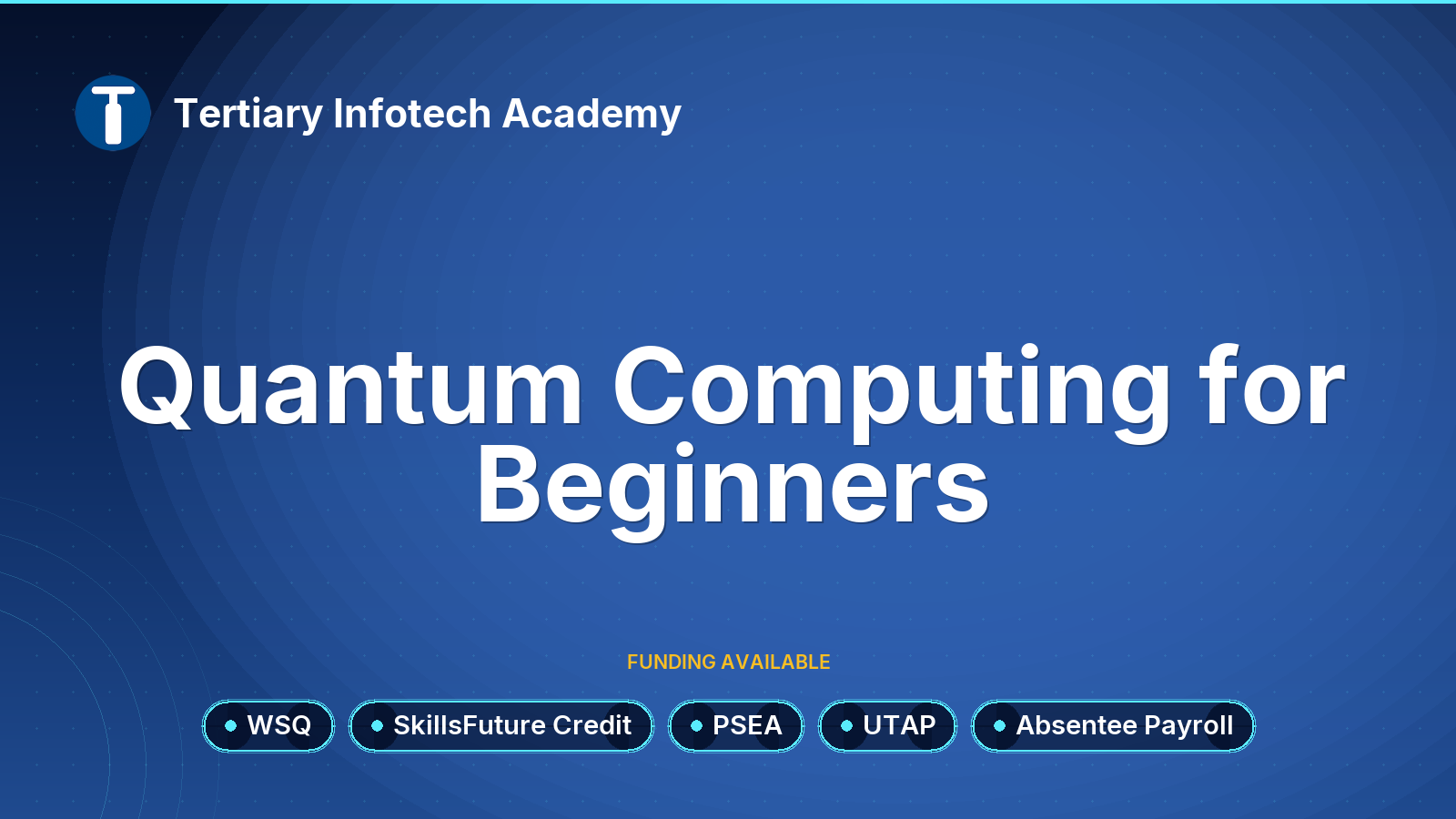 Tertiary Infotech Academy

Quantum Computing for Beginners

FUNDING AVAILABLE

WSQ

SkillsFuture Credit

PSEA

UTAP

Absentee Payroll